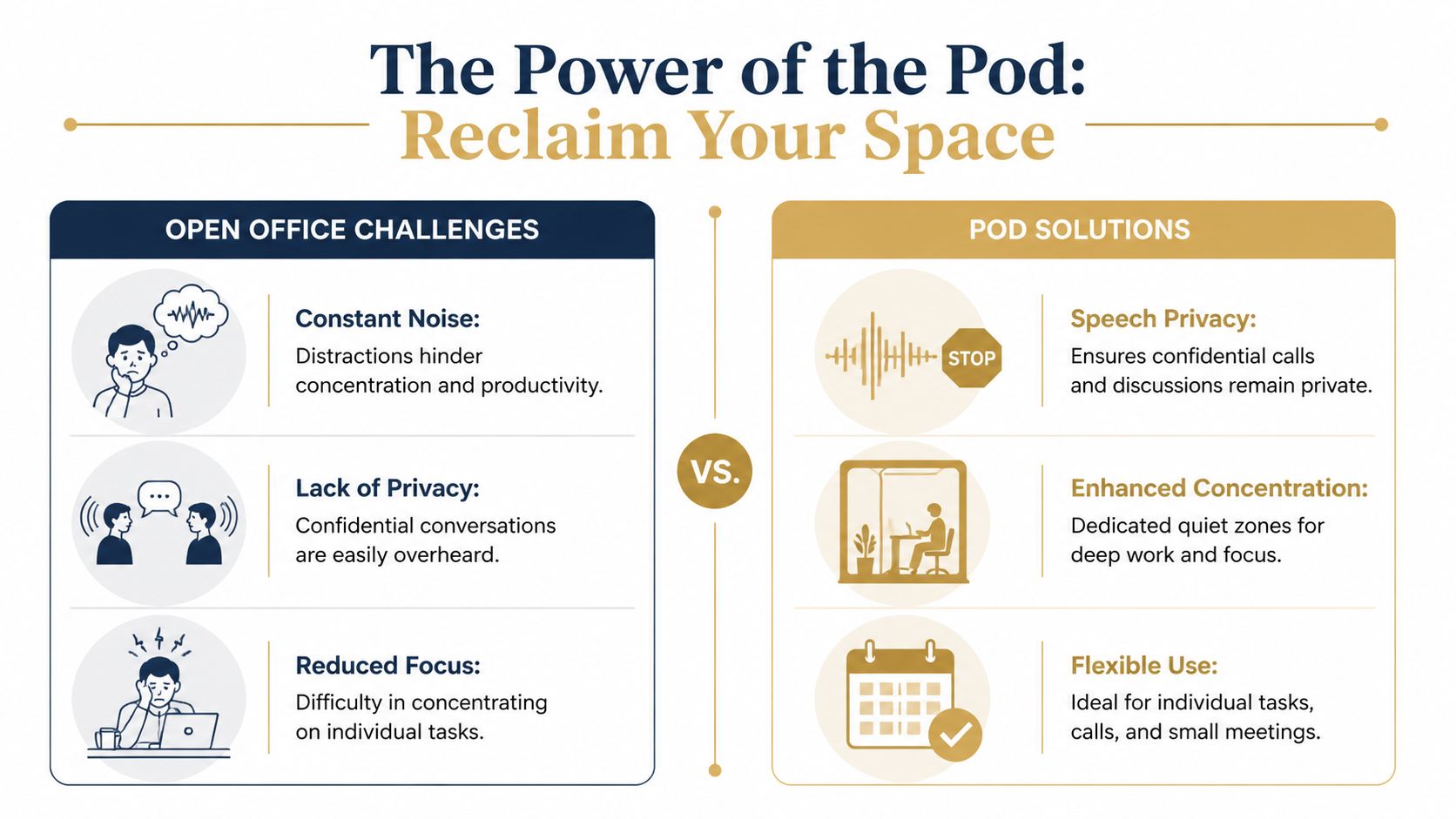 The Power of the Pod:
Reclaim Your Space

OPEN OFFICE CHALLENGES

Constant Noise:
Distractions hinder concentration and productivity.

Lack of Privacy:
Confidential conversations are easily overheard.

Reduced Focus:
Difficulty in concentrating on individual tasks.

VS.

POD SOLUTIONS

STOP

Speech Privacy:
Ensures confidential calls and discussions remain private.

Enhanced Concentration:
Dedicated quiet zones for deep work and focus.

Flexible Use:
Ideal for individual tasks, calls, and small meetings.